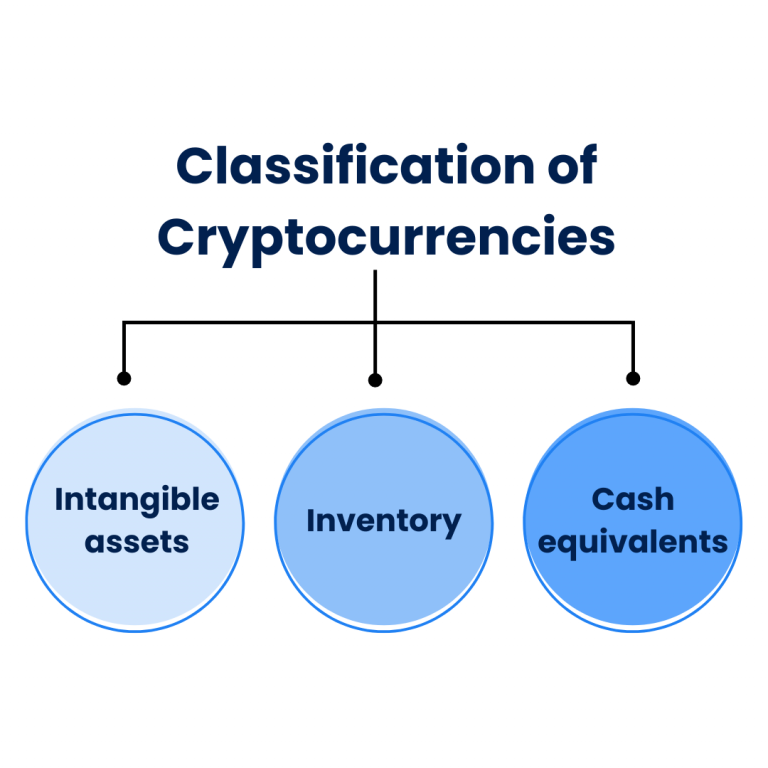 Classification of Cryptocurrencies

Intangible assets

Inventory

Cash equivalents